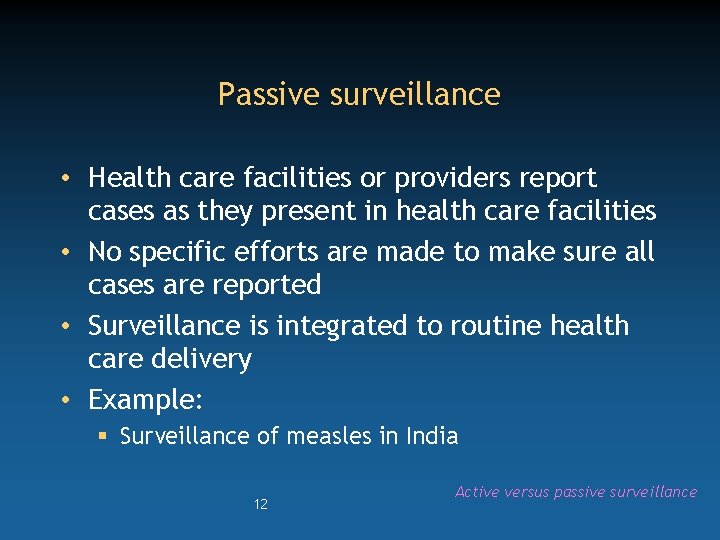 Passive surveillance

• Health care facilities or providers report cases as they present in health care facilities
• No specific efforts are made to make sure all cases are reported
• Surveillance is integrated to routine health care delivery
• Example:
 ▪ Surveillance of measles in India

Active versus passive surveillance

12